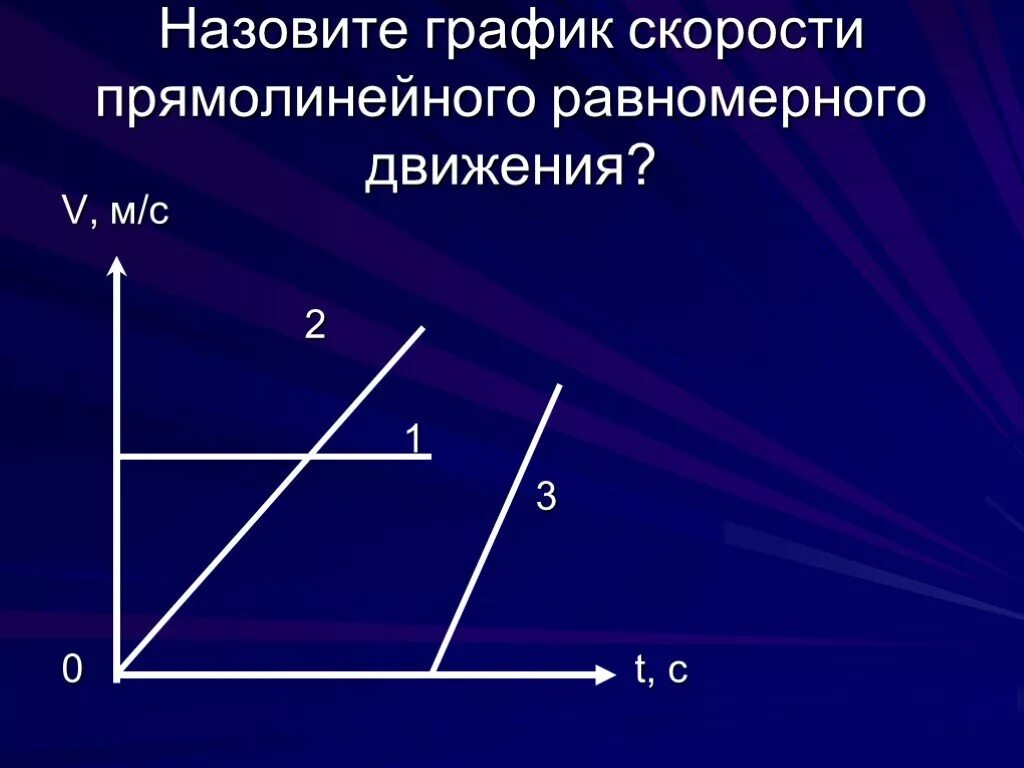 Назовите график скорости прямолинейного равномерного движения?

V, м/с

2

1

3

0

t, с